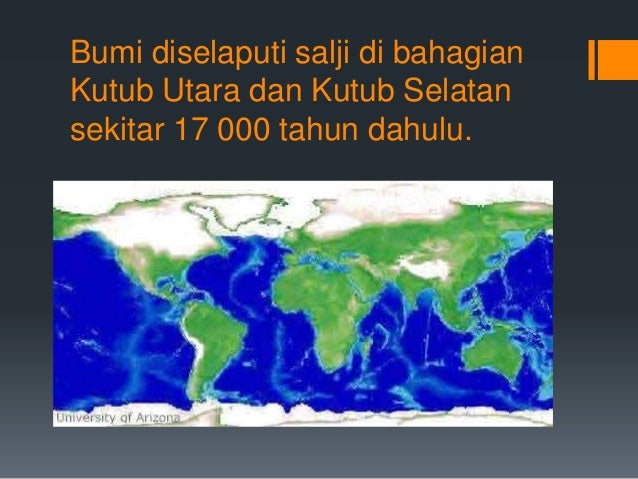 Bumi diselaputi salji di bahagian Kutub Utara dan Kutub Selatan sekitar 17 000 tahun dahulu.

University of Arizona